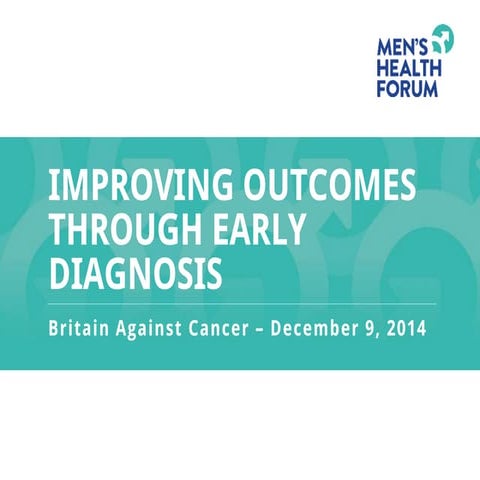 MEN'S
HEALTH
FORUM

IMPROVING OUTCOMES THROUGH EARLY DIAGNOSIS

Britain Against Cancer – December 9, 2014